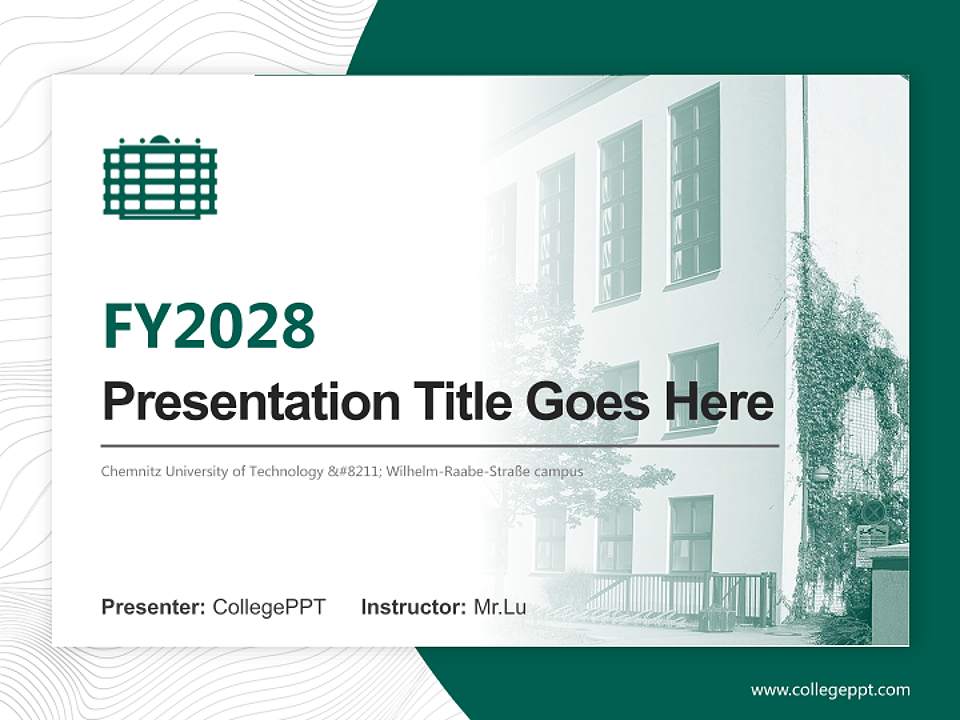 FY2028

Presentation Title Goes Here

Chemnitz University of Technology &#8211; Wilhelm-Raabe-Straße campus

Presenter: CollegePPT Instructor: Mr.Lu

www.collegeppt.com